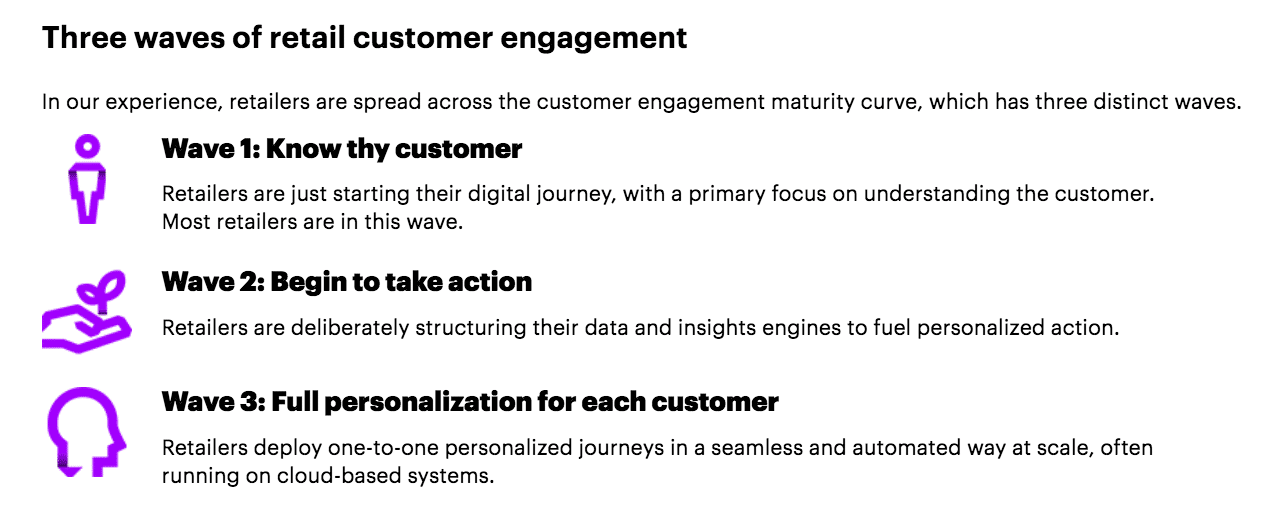 Three waves of retail customer engagement

In our experience, retailers are spread across the customer engagement maturity curve, which has three distinct waves.

Wave 1: Know thy customer

Retailers are just starting their digital journey, with a primary focus on understanding the customer. Most retailers are in this wave.

Wave 2: Begin to take action

Retailers are deliberately structuring their data and insights engines to fuel personalized action.

Wave 3: Full personalization for each customer

Retailers deploy one-to-one personalized journeys in a seamless and automated way at scale, often running on cloud-based systems.